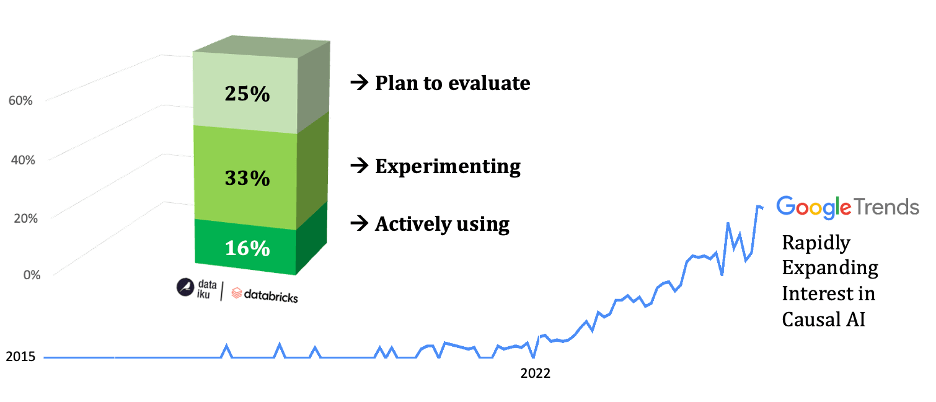 60%
40%
20%
0%

25%
33%
16%

→ Plan to evaluate
→ Experimenting
→ Actively using

data iku | databricks

Google Trends
Rapidly Expanding Interest in Causal AI

2015
2022